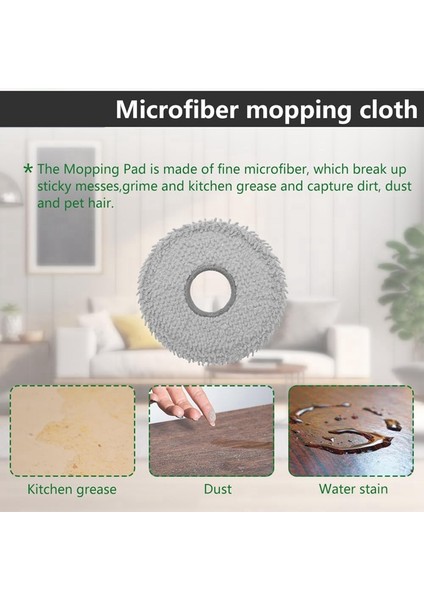 Microfiber mopping cloth

* The Mopping Pad is made of fine microfiber, which break up sticky messes,grime and kitchen grease and capture dirt, dust and pet hair.

Kitchen grease

Dust

Water stain